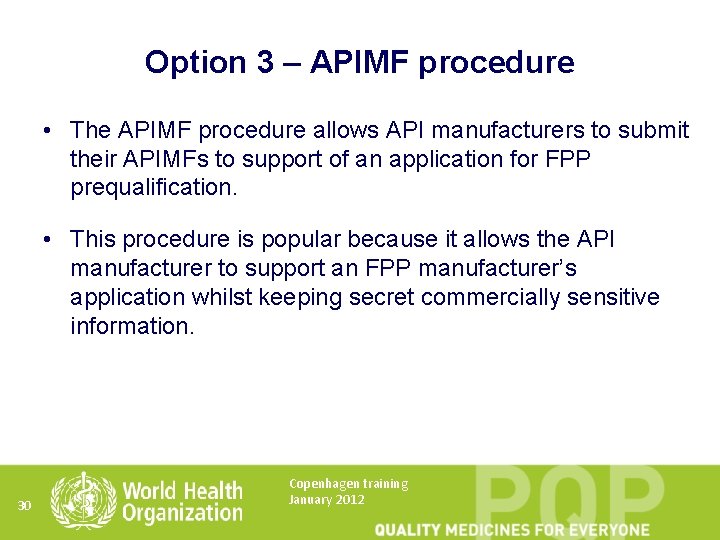 Option 3 – APIMF procedure

• The APIMF procedure allows API manufacturers to submit their APIMFs to support of an application for FPP prequalification.

• This procedure is popular because it allows the API manufacturer to support an FPP manufacturer's application whilst keeping secret commercially sensitive information.

30

World Health Organization

Copenhagen training
January 2012

PQP

QUALITY MEDICINES FOR EVERYONE